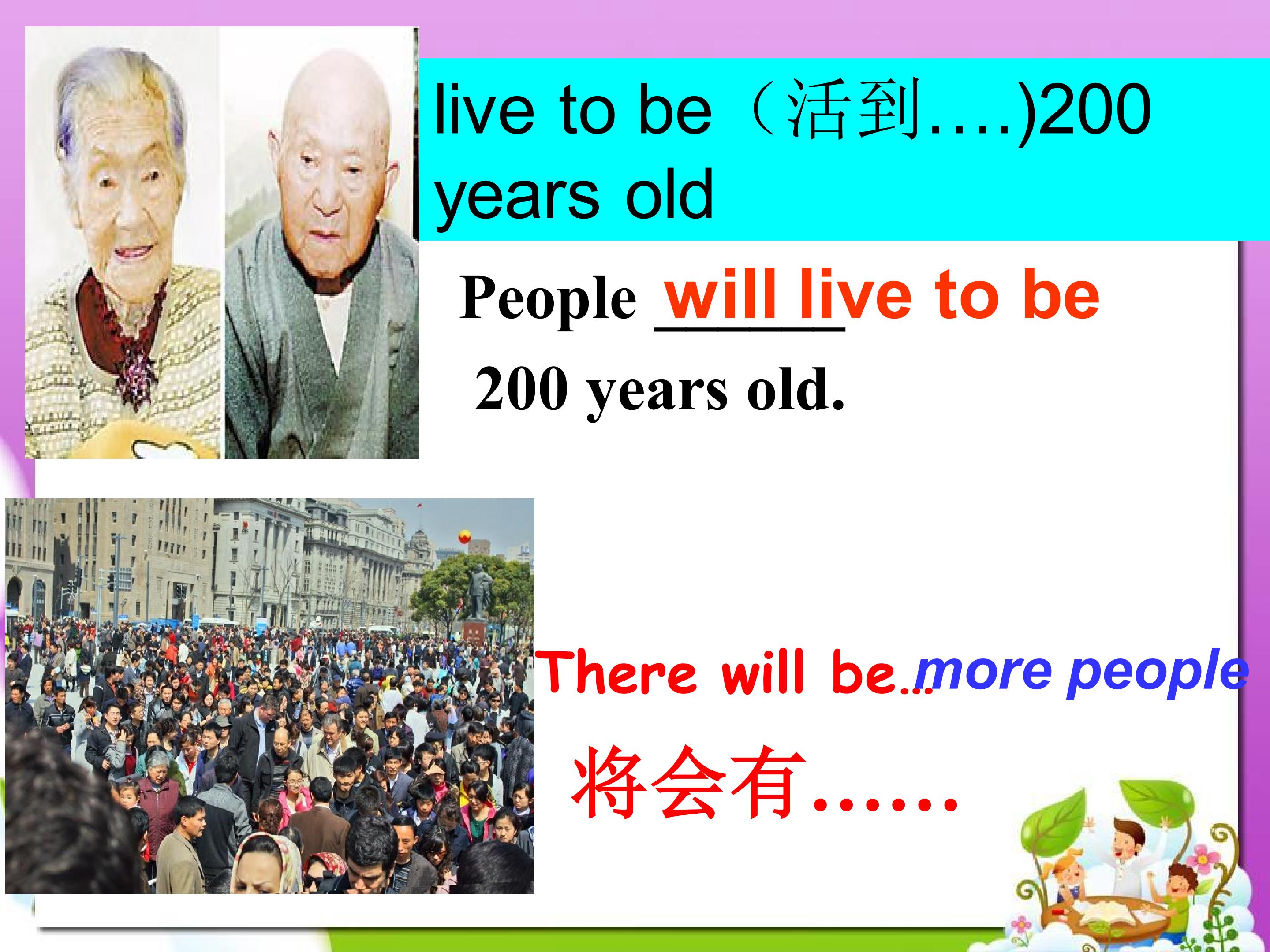 live to be（活到….)200 years old

People will live to be 200 years old.

There will be… more people

将会有……